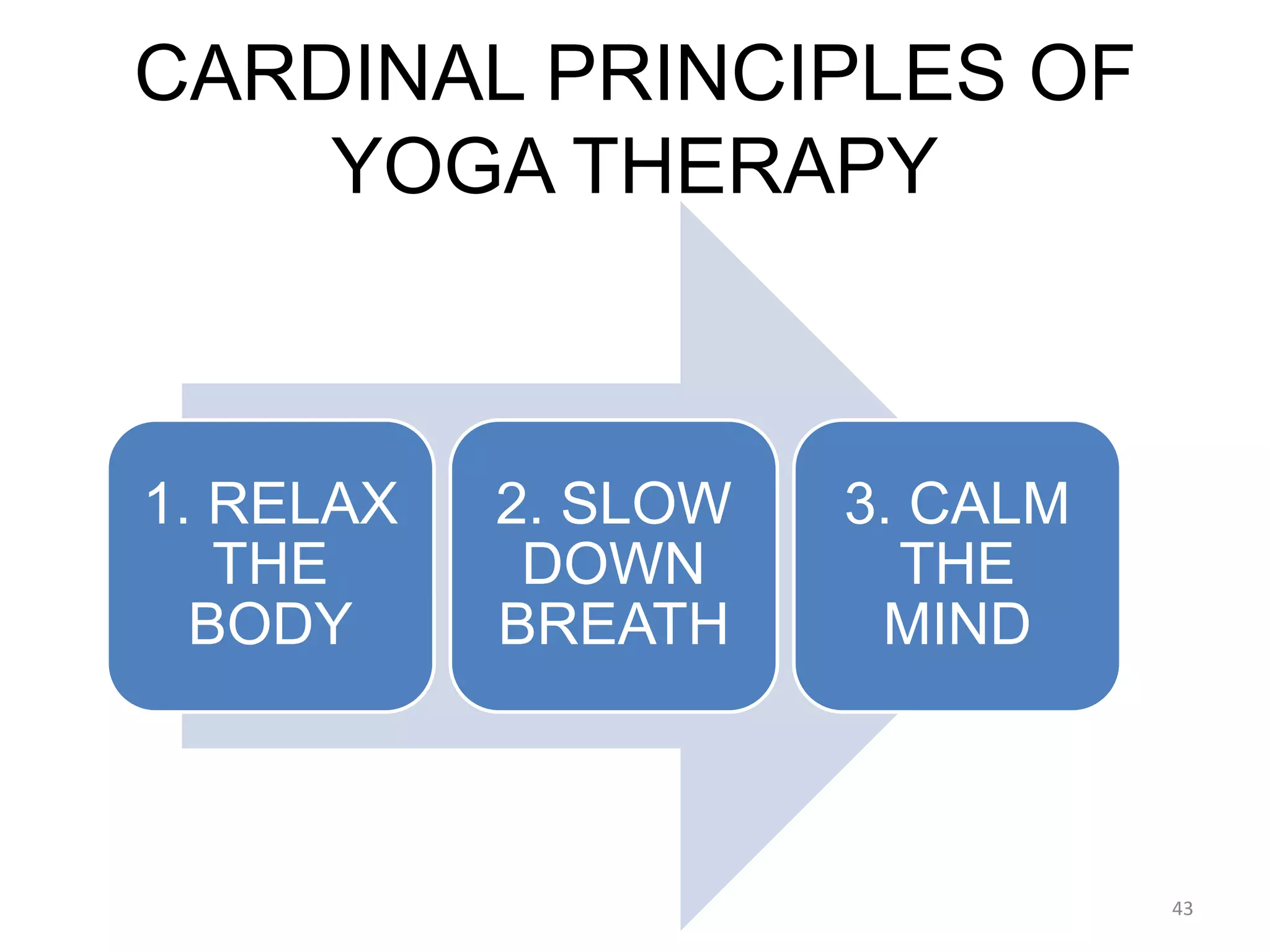 CARDINAL PRINCIPLES OF YOGA THERAPY

1. RELAX THE BODY

2. SLOW DOWN BREATH

3. CALM THE MIND

43